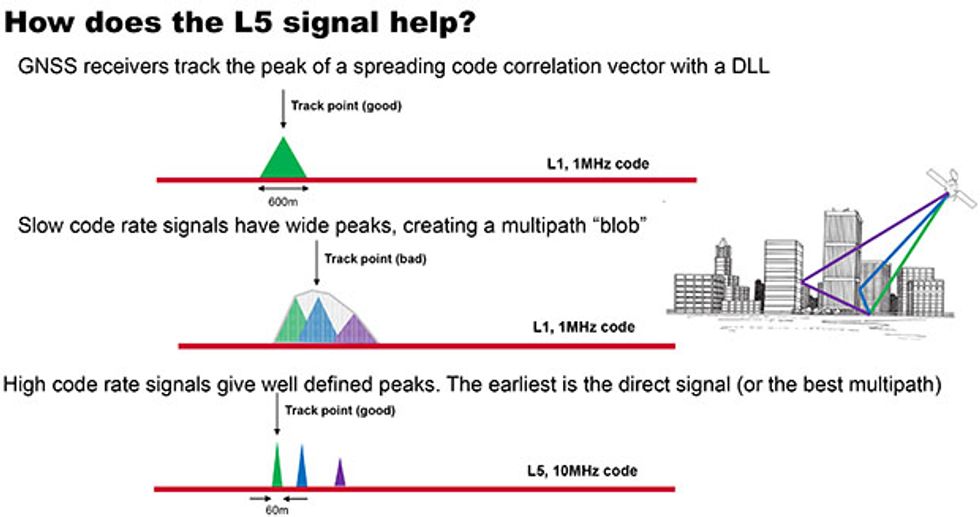 How does the L5 signal help?

GNSS receivers track the peak of a spreading code correlation vector with a DLL

Track point (good)

L1, 1MHz code

600m

Slow code rate signals have wide peaks, creating a multipath "blob"

Track point (bad)

L1, 1MHz code

High code rate signals give well defined peaks. The earliest is the direct signal (or the best multipath)

Track point (good)

L5, 10MHz code

60m